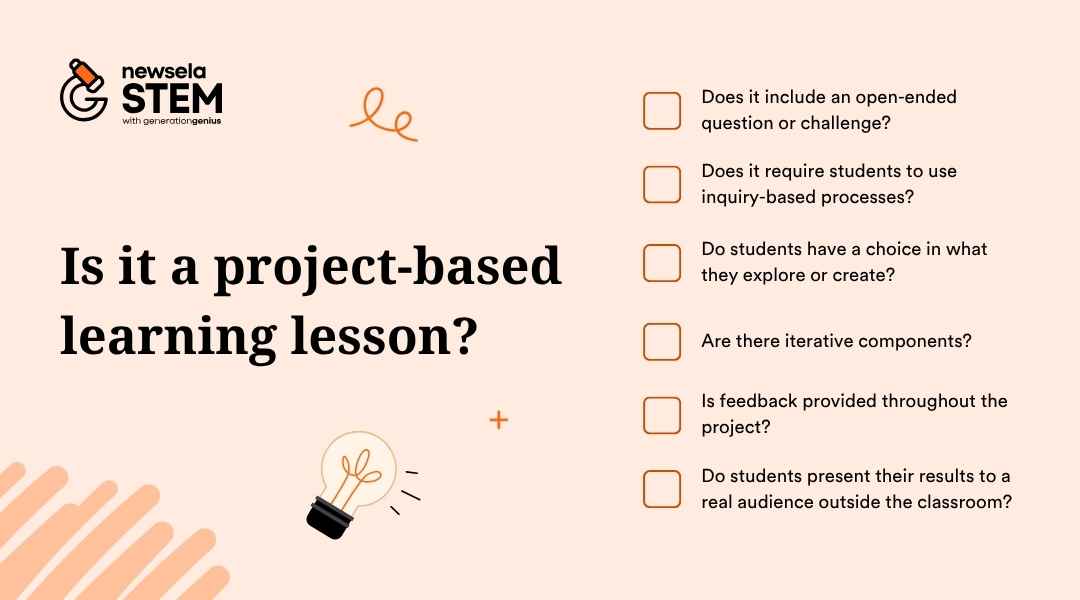 newsela STEM
with generationgenius

Is it a project-based learning lesson?

Does it include an open-ended question or challenge?

Does it require students to use inquiry-based processes?

Do students have a choice in what they explore or create?

Are there iterative components?

Is feedback provided throughout the project?

Do students present their results to a real audience outside the classroom?